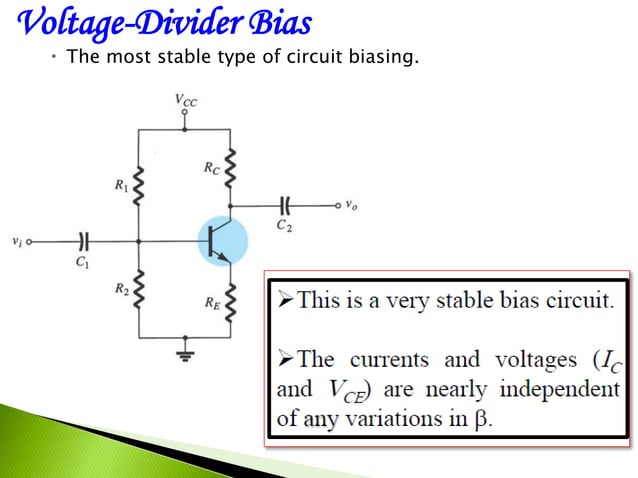 Voltage-Divider Bias

• The most stable type of circuit biasing.

$V_{CC}$

$R_C$

$R_1$

$v_o$

$C_2$

$v_i$

$C_1$

$R_2$

$R_E$

➢This is a very stable bias circuit.

➢The currents and voltages ($I_C$ and $V_{CE}$) are nearly independent of any variations in β.